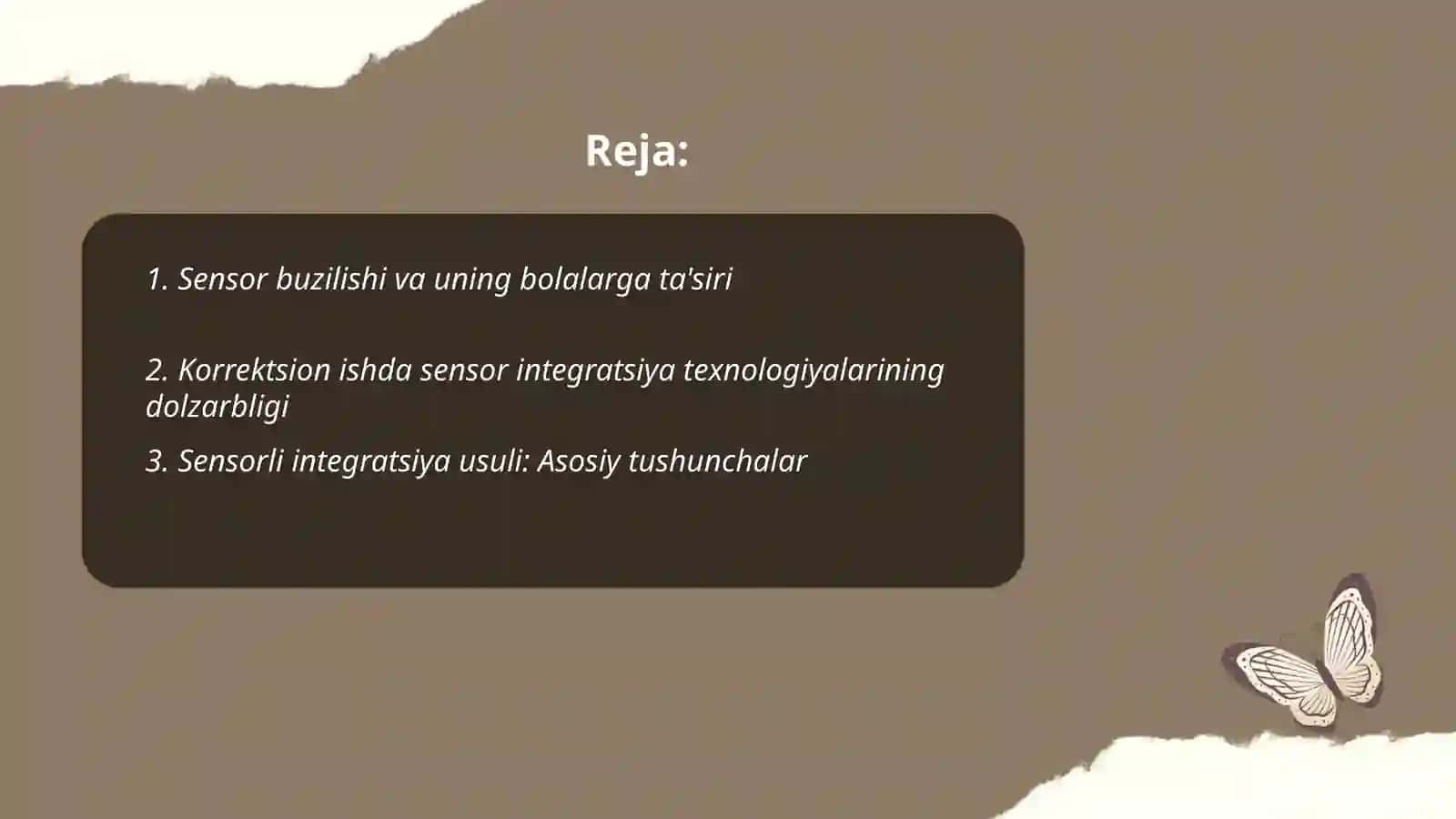 Reja:

1. Sensor buzilishi va uning bolalarga ta'siri

2. Korrektsion ishda sensor integratsiya texnologiyalarining dolzarbligi

3. Sensorli integratsiya usuli: Asosiy tushunchalar